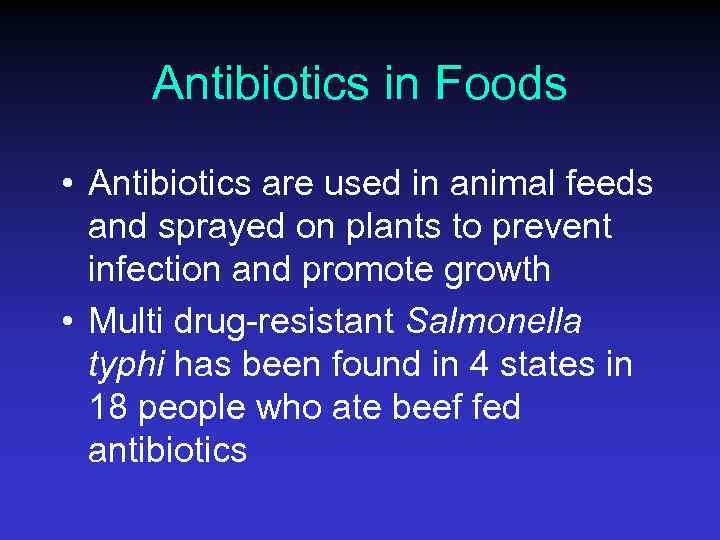 Antibiotics in Foods

• Antibiotics are used in animal feeds and sprayed on plants to prevent infection and promote growth

• Multi drug-resistant Salmonella typhi has been found in 4 states in 18 people who ate beef fed antibiotics